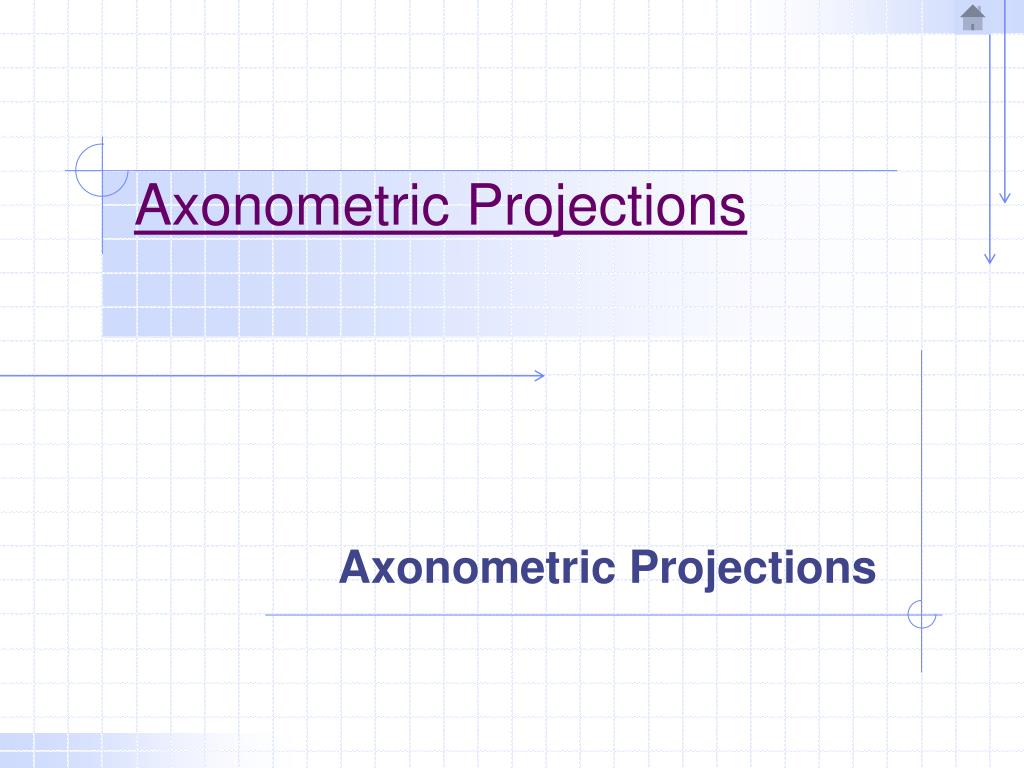 Axonometric Projections

Axonometric Projections